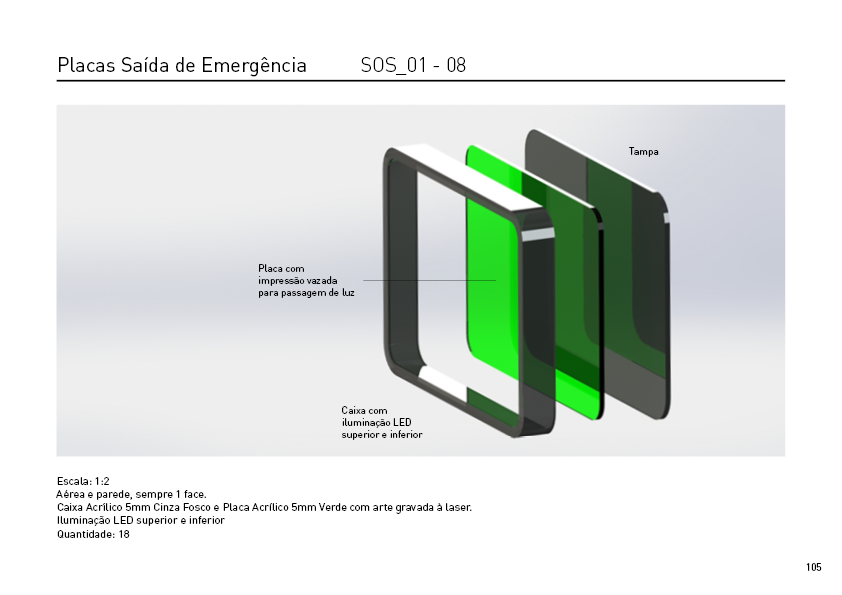 Placas Saída de Emergência SOS_01 - 08

Tampa

Placa com impressão vazada para passagem de luz

Caixa com iluminação LED superior e inferior

Escala: 1:2
Aérea e parede, sempre 1 face.
Caixa Acrílico 5mm Cinza Fosco e Placa Acrílico 5mm Verde com arte gravada à laser.
Iluminação LED superior e inferior
Quantidade: 18

105